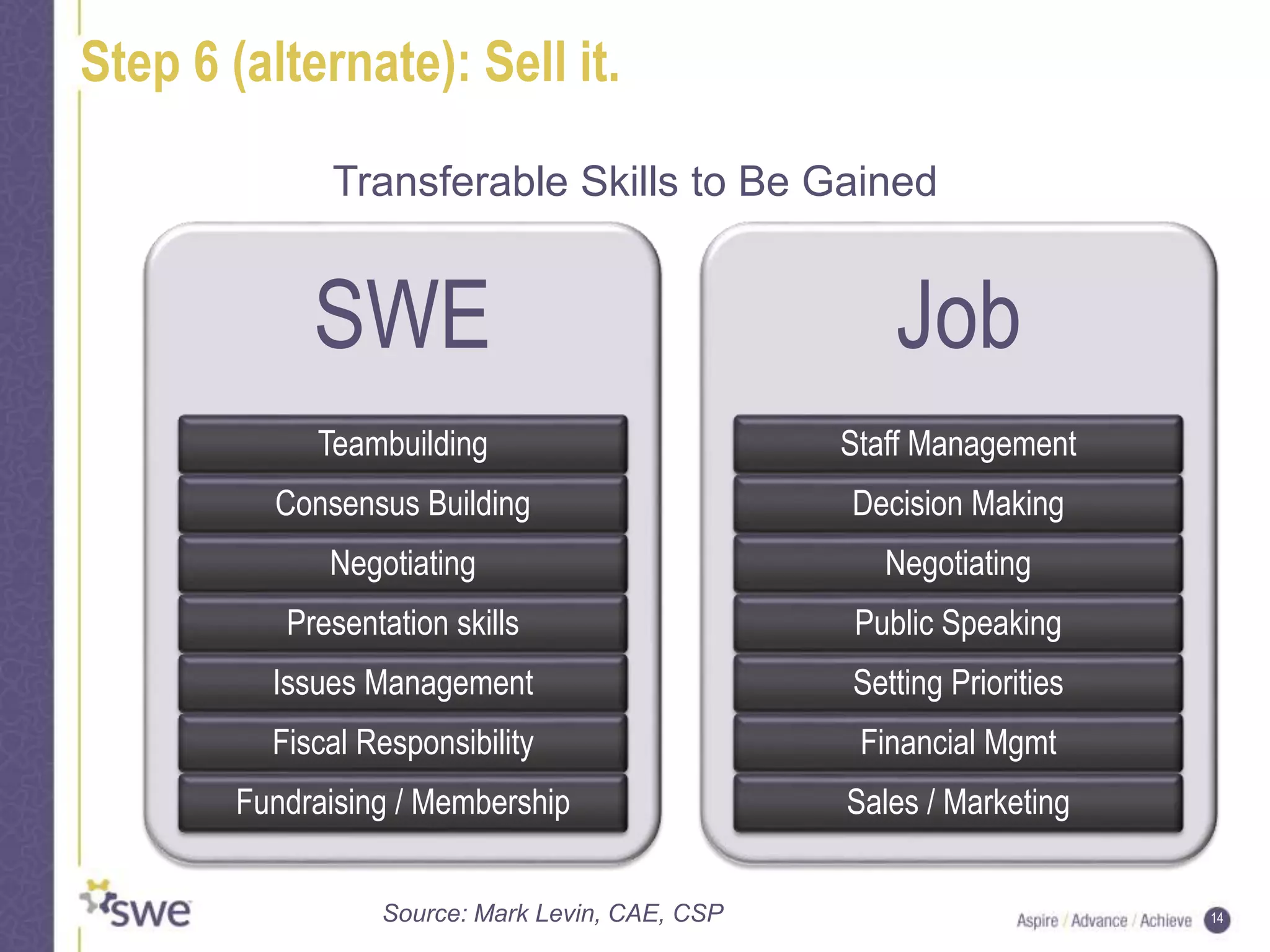 Step 6 (alternate): Sell it.

Transferable Skills to Be Gained

SWE

Teambuilding

Consensus Building

Negotiating

Presentation skills

Issues Management

Fiscal Responsibility

Fundraising / Membership

Job

Staff Management

Decision Making

Negotiating

Public Speaking

Setting Priorities

Financial Mgmt

Sales / Marketing

swe

Source: Mark Levin, CAE, CSP

Aspire / Advance / Achieve 14